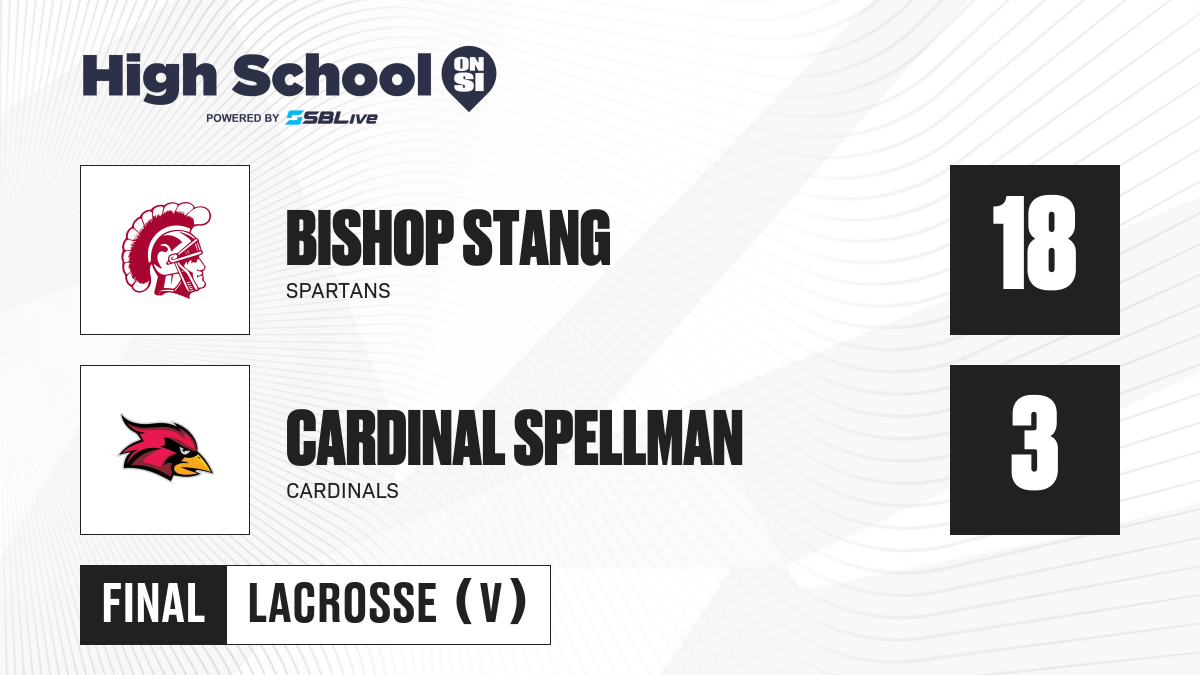 High School ON SI
POWERED BY SBLive

BISHOP STANG
SPARTANS

18

CARDINAL SPELLMAN
CARDINALS

3

FINAL LACROSSE (V)